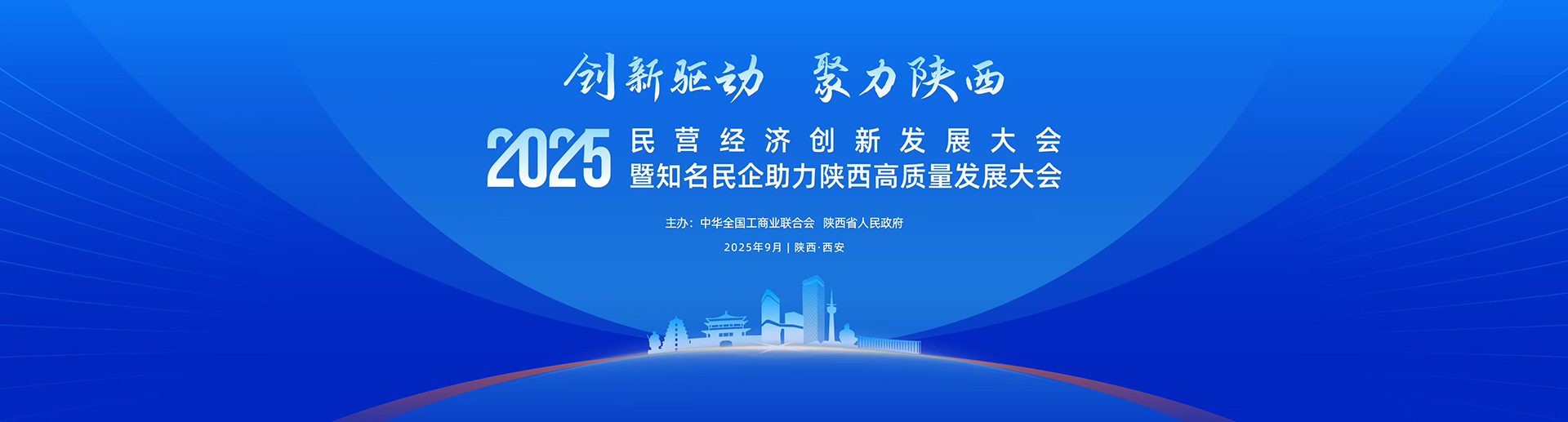 创新驱动 聚力陕西

2025 民营经济创新发展大会
暨知名民企助力陕西高质量发展大会

主办：中华全国工商业联合会 陕西省人民政府

2025年9月 | 陕西·西安